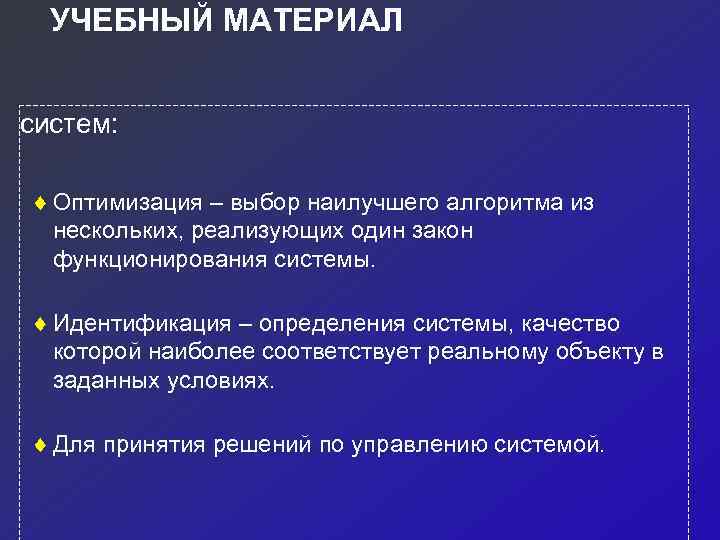 УЧЕБНЫЙ МАТЕРИАЛ

систем:

♦ Оптимизация – выбор наилучшего алгоритма из нескольких, реализующих один закон функционирования системы.

♦ Идентификация – определения системы, качество которой наиболее соответствует реальному объекту в заданных условиях.

♦ Для принятия решений по управлению системой.